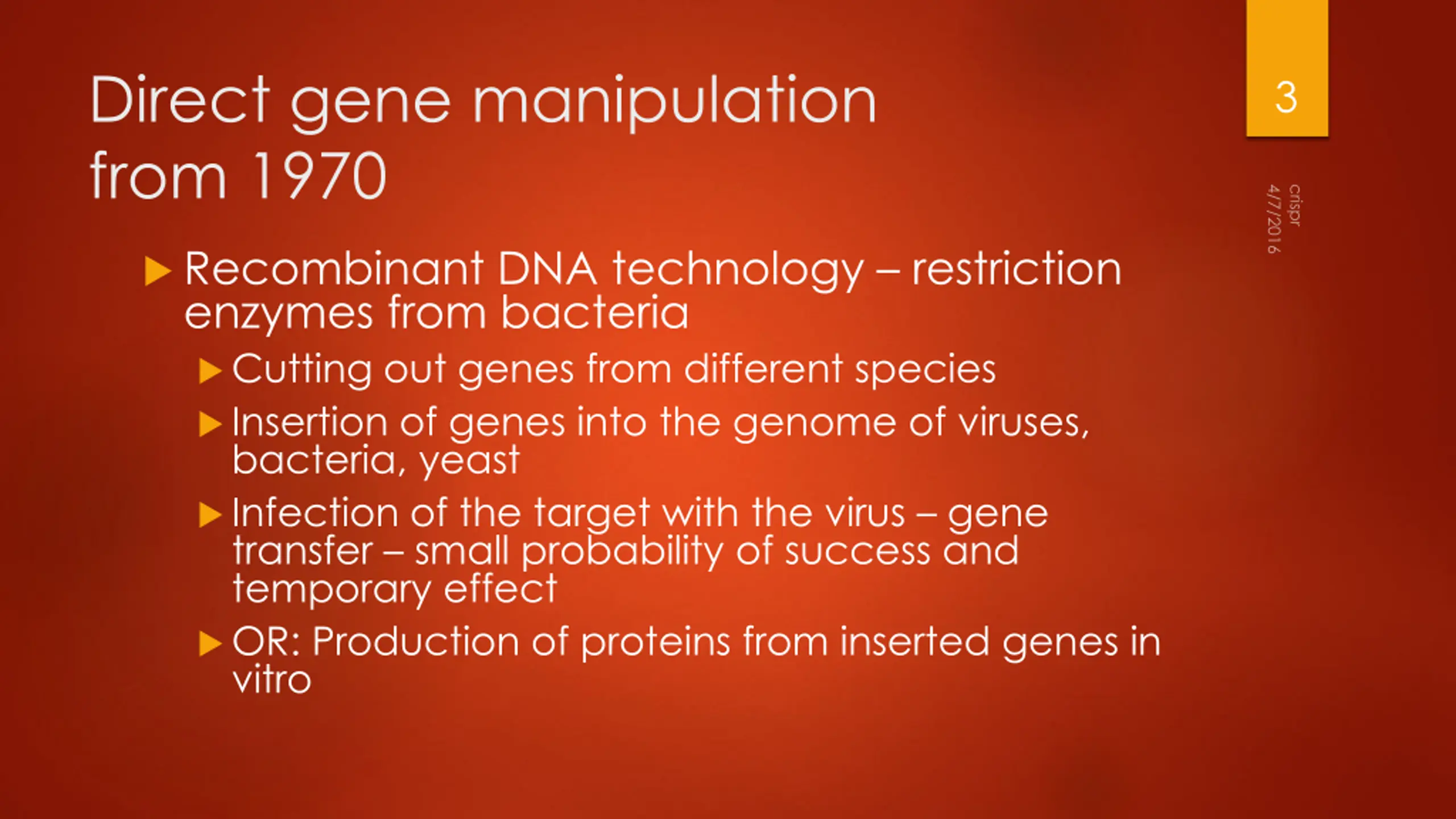 Direct gene manipulation from 1970

3

crispr

4/7/2016

Recombinant DNA technology – restriction enzymes from bacteria

Cutting out genes from different species

Insertion of genes into the genome of viruses, bacteria, yeast

Infection of the target with the virus – gene transfer – small probability of success and temporary effect

OR: Production of proteins from inserted genes in vitro